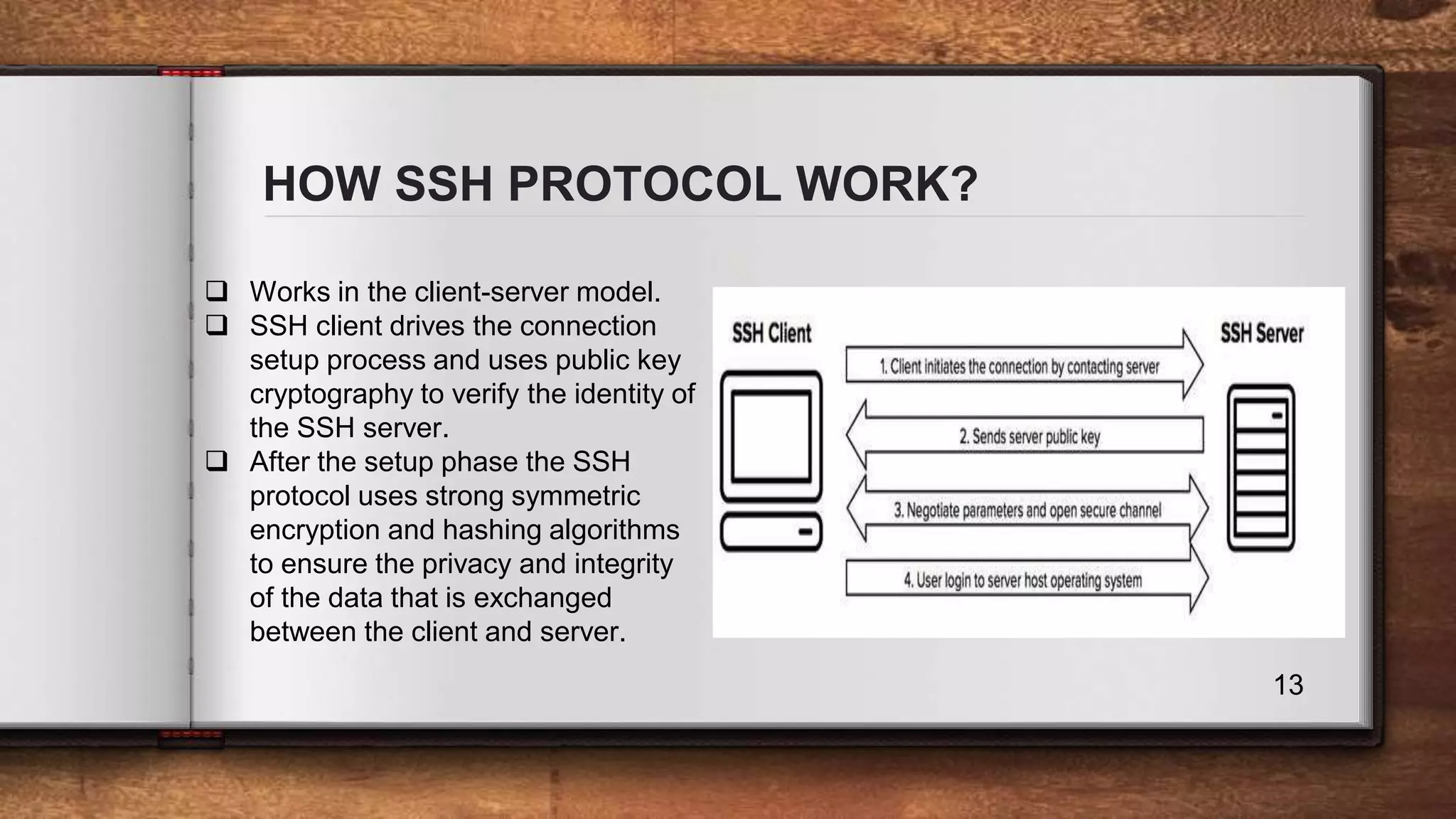 HOW SSH PROTOCOL WORK?

❑ Works in the client-server model.
❑ SSH client drives the connection setup process and uses public key cryptography to verify the identity of the SSH server.
❑ After the setup phase the SSH protocol uses strong symmetric encryption and hashing algorithms to ensure the privacy and integrity of the data that is exchanged between the client and server.

SSH Client

SSH Server

1. Client initiates the connection by contacting server

2. Sends server public key

3. Negotiate parameters and open secure channel

4. User login to server host operating system

13